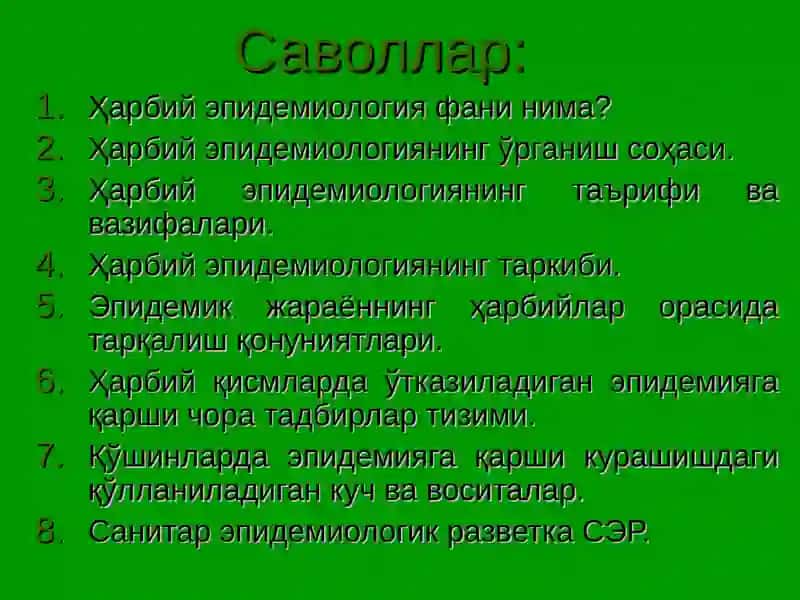 Саволлар:

1. Ҳарбий эпидемиология фани нима?
2. Ҳарбий эпидемиологиянинг ўрганиш соҳаси.
3. Ҳарбий эпидемиологиянинг таърифи ва вазифалари.
4. Ҳарбий эпидемиологиянинг таркиби.
5. Эпидемик жараённинг ҳарбийлар орасида тарқалиш қонуниятлари.
6. Ҳарбий қисмларда ўтказиладиган эпидемияга қарши чора тадбирлар тизими.
7. Қўшинларда эпидемияга қарши курашишдаги қўлланиладиган куч ва воситалар.
8. Санитар эпидемиологик разветка СЭР.